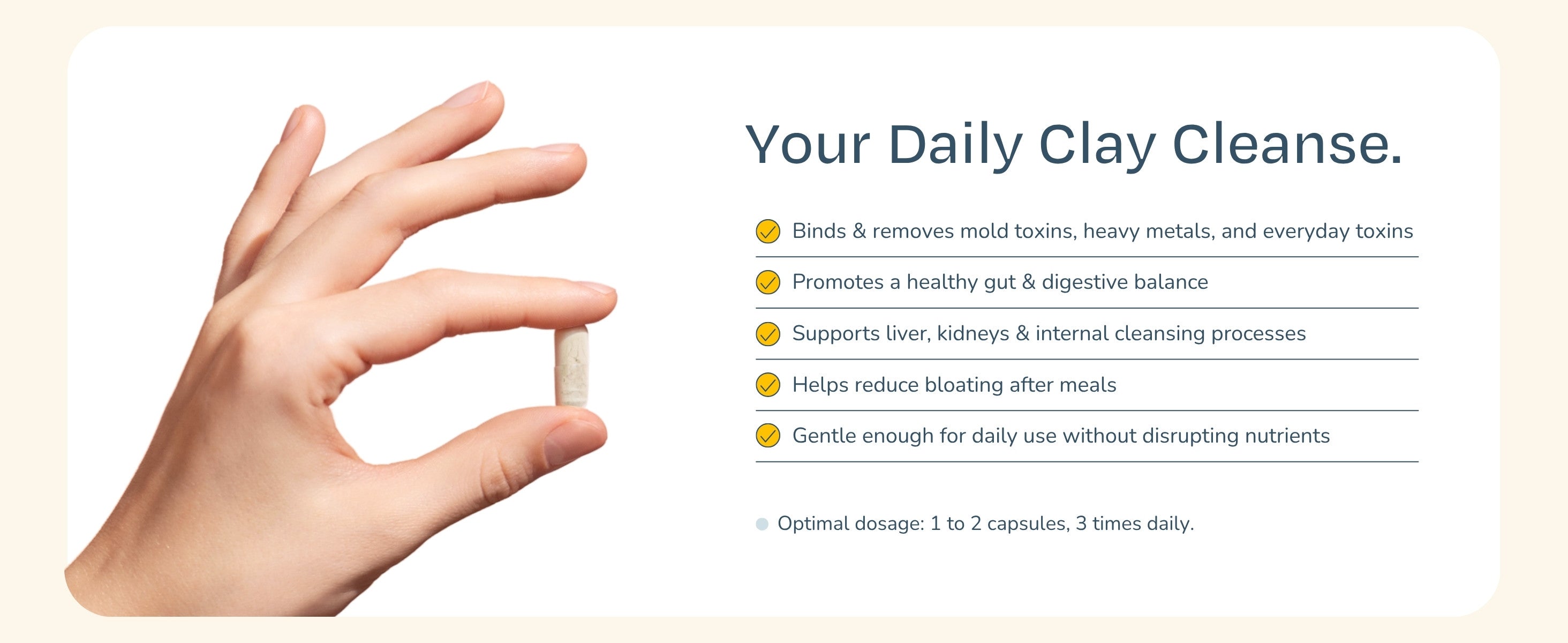 Your Daily Clay Cleanse.

Binds & removes mold toxins, heavy metals, and everyday toxins

Promotes a healthy gut & digestive balance

Supports liver, kidneys & internal cleansing processes

Helps reduce bloating after meals

Gentle enough for daily use without disrupting nutrients

Optimal dosage: 1 to 2 capsules, 3 times daily.